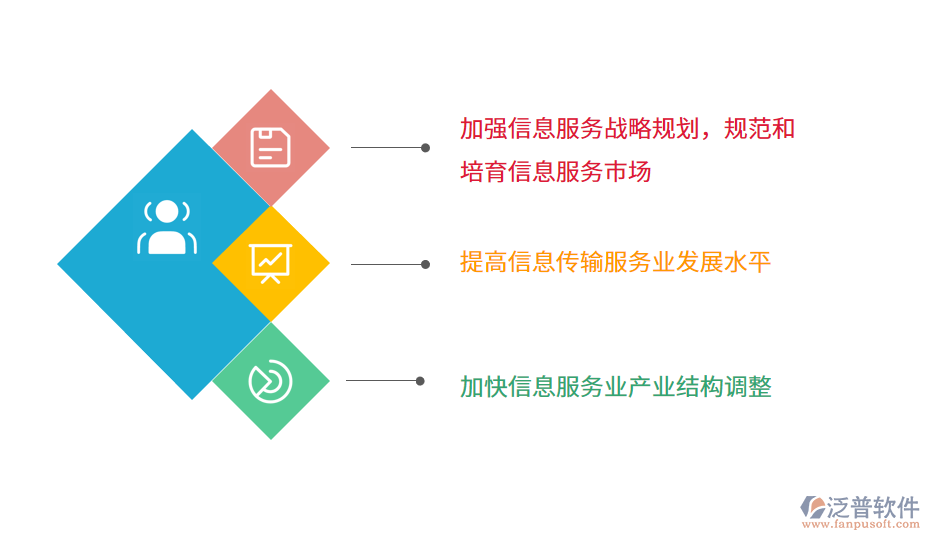 加强信息服务战略规划，规范和培育信息服务市场

提高信息传输服务业发展水平

加快信息服务业产业结构调整

泛普软件
www.fanpusoft.com